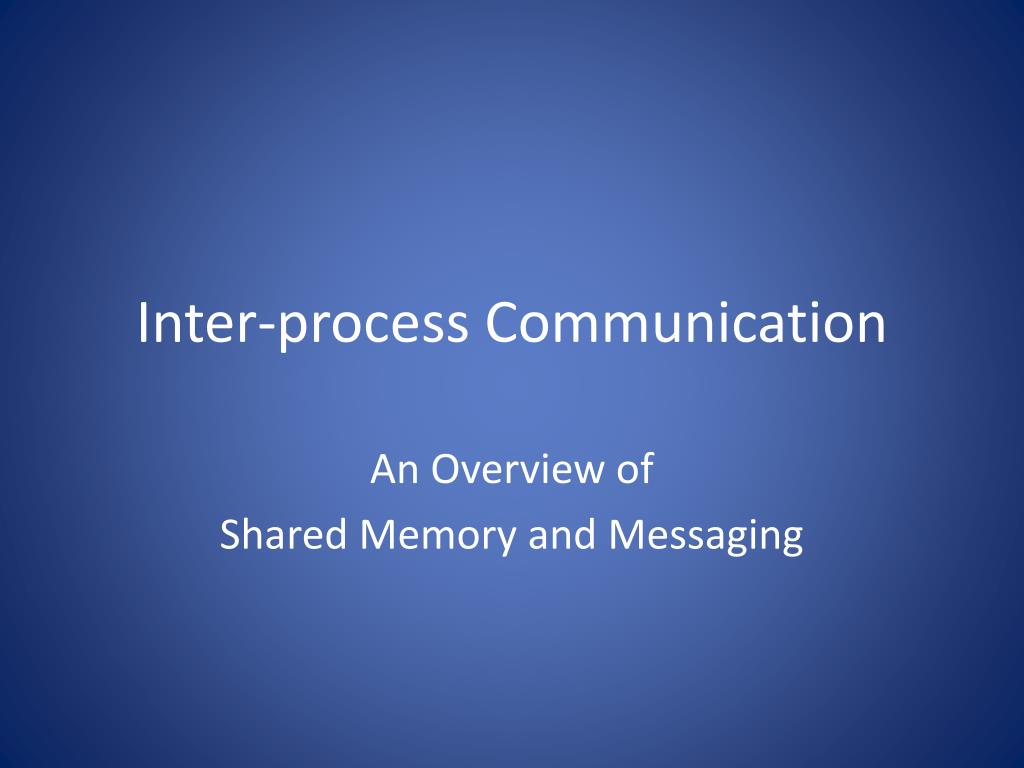 Inter-process Communication

An Overview of
Shared Memory and Messaging